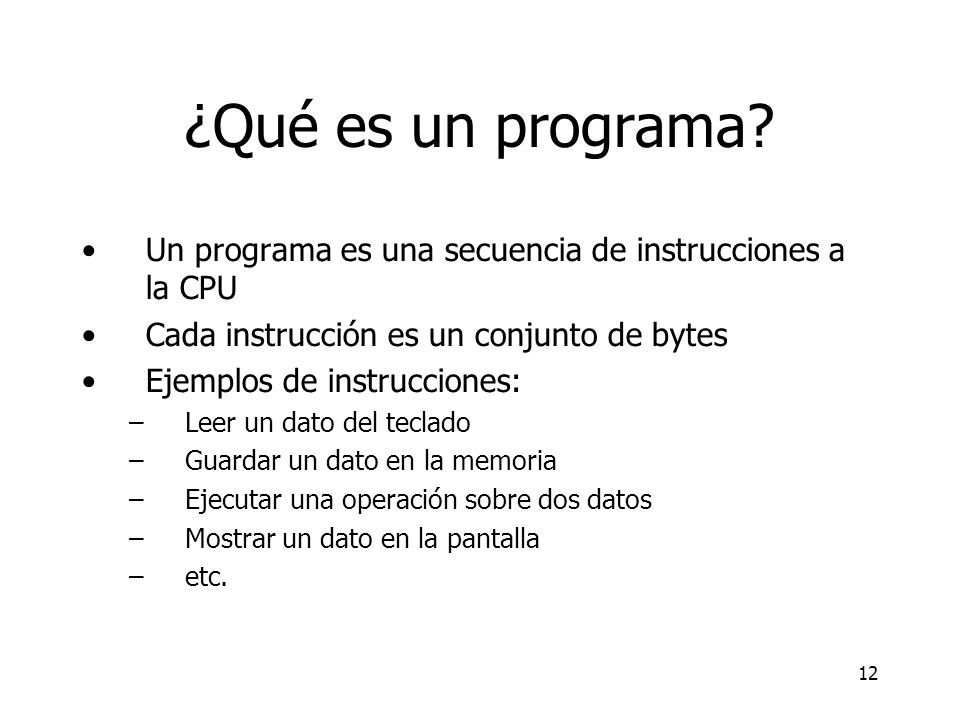 ¿Qué es un programa?

• Un programa es una secuencia de instrucciones a la CPU
• Cada instrucción es un conjunto de bytes
• Ejemplos de instrucciones:
– Leer un dato del teclado
– Guardar un dato en la memoria
– Ejecutar una operación sobre dos datos
– Mostrar un dato en la pantalla
– etc.

12